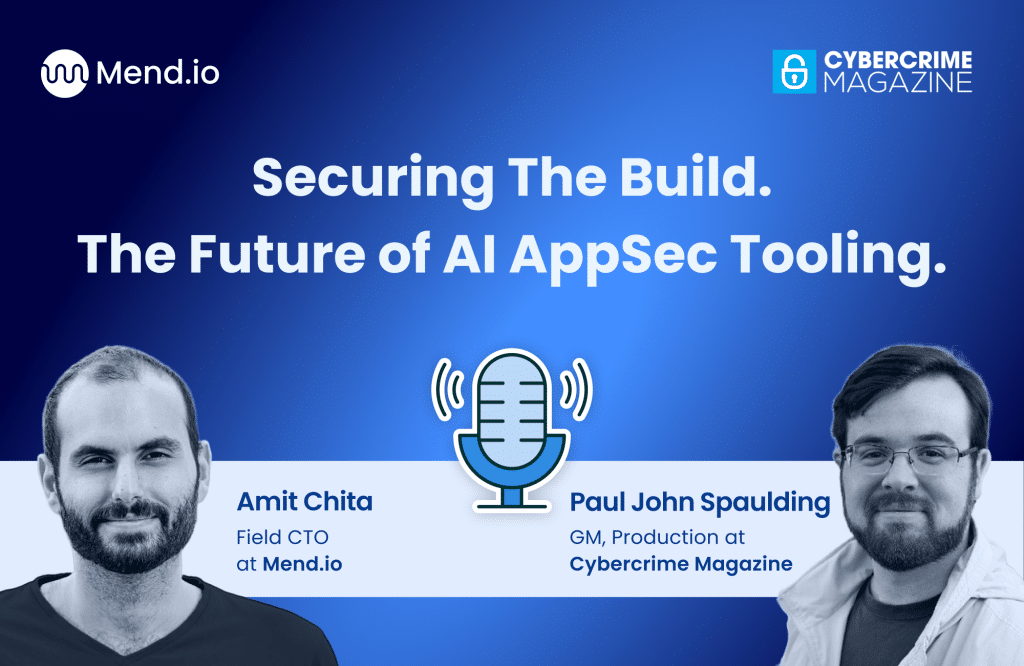 Mend.io

CYBERCRIME MAGAZINE

Securing The Build.
The Future of AI AppSec Tooling.

Amit Chita
Field CTO
at Mend.io

Paul John Spaulding
GM, Production at
Cybercrime Magazine